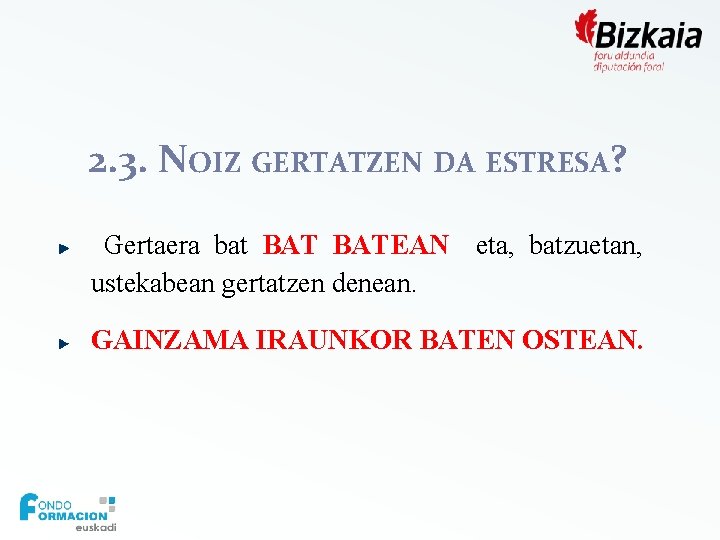 Bizkaia
foru aldundia
diputación foral

2.3. NOIZ GERTATZEN DA ESTRESA?

Gertaera bat BAT BATEAN eta, batzuetan, ustekabean gertatzen denean.

GAINZAMA IRAUNKOR BATEN OSTEAN.

FONDO FORMACION euskadi